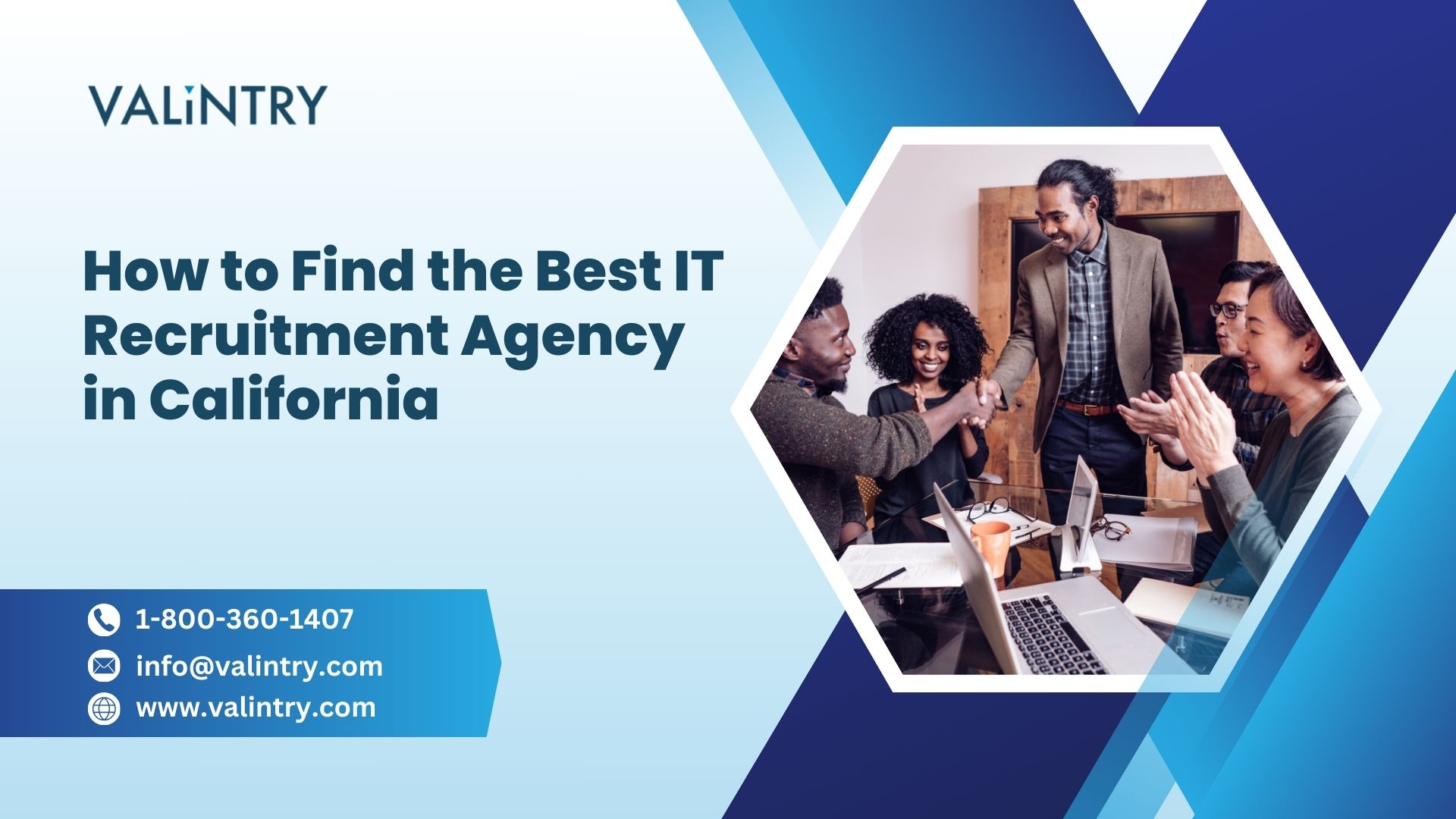 VALiNTRY

How to Find the Best IT Recruitment Agency in California

1-800-360-1407

info@valintry.com

www.valintry.com